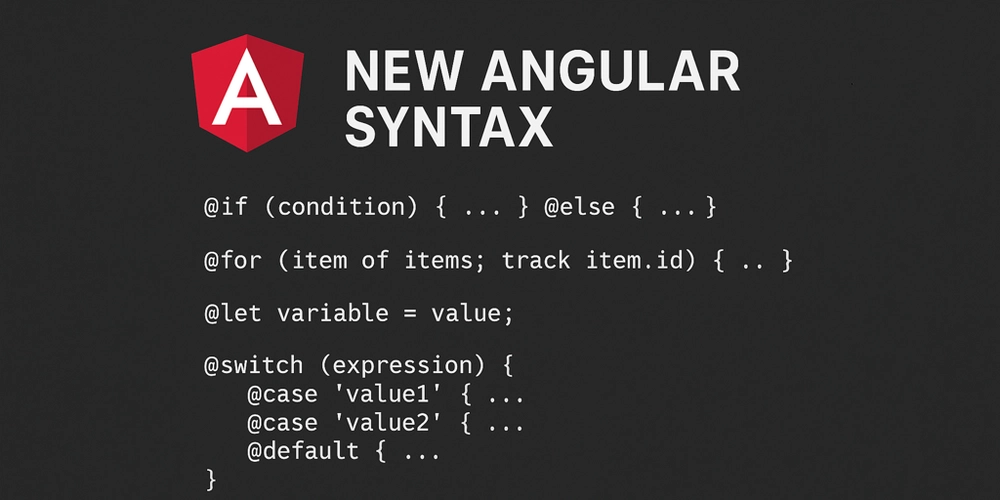 A

NEW ANGULAR SYNTAX

@if (condition) { ... } @else { ...}

@for (item of items; track item.id) { .. }

@let variable = value;

@switch (expression) {
@case 'value1' { ...
@case 'value2' { ...
@default { ...
}